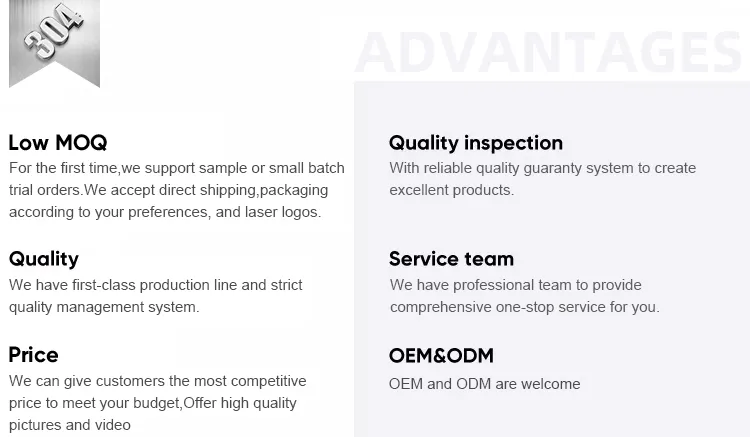 304

ADVANTAGES

Low MOQ
For the first time,we support sample or small batch trial orders.We accept direct shipping,packaging according to your preferences, and laser logos.

Quality
We have first-class production line and strict quality management system.

Price
We can give customers the most competitive price to meet your budget,Offer high quality pictures and video

Quality inspection
With reliable quality guaranty system to create excellent products.

Service team
We have professional team to provide comprehensive one-stop service for you.

OEM&ODM
OEM and ODM are welcome